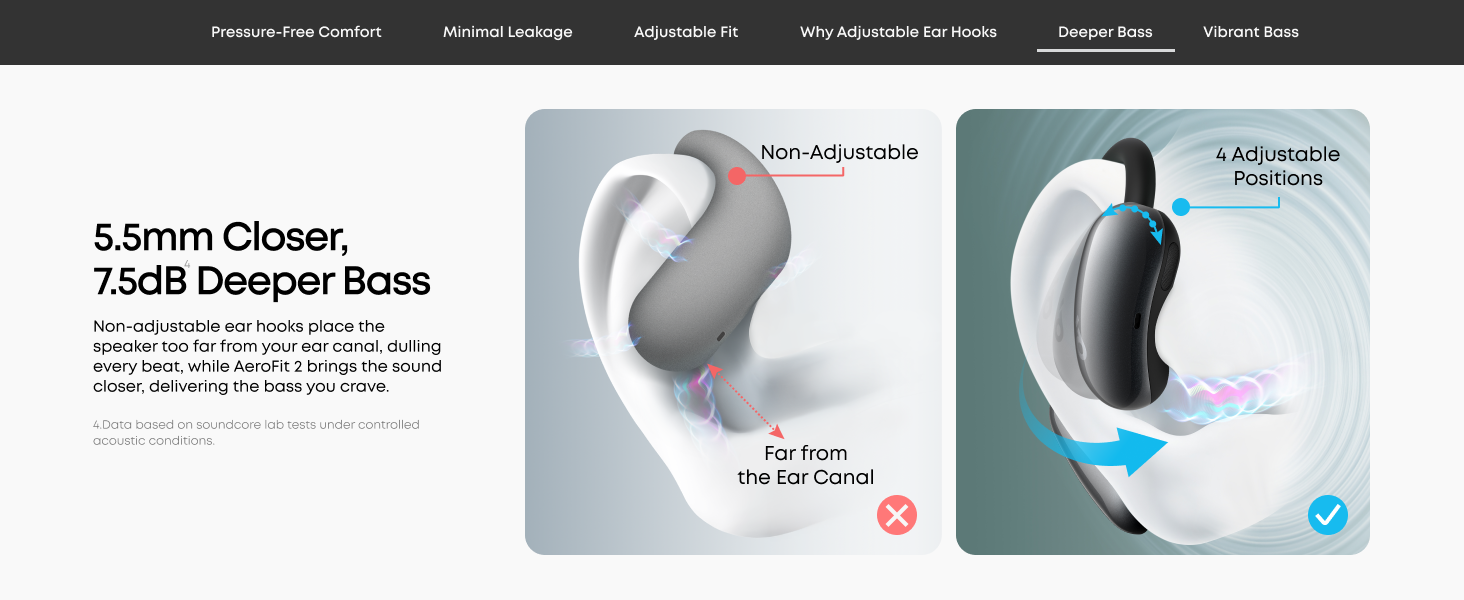 Pressure-Free Comfort Minimal Leakage Adjustable Fit Why Adjustable Ear Hooks Deeper Bass Vibrant Bass

5.5mm Closer,
7.5dB$^4$ Deeper Bass

Non-adjustable ear hooks place the speaker too far from your ear canal, dulling every beat, while AeroFit 2 brings the sound closer, delivering the bass you crave.

4.Data based on soundcore lab tests under controlled acoustic conditions.

Non-Adjustable

Far from
the Ear Canal

4 Adjustable
Positions